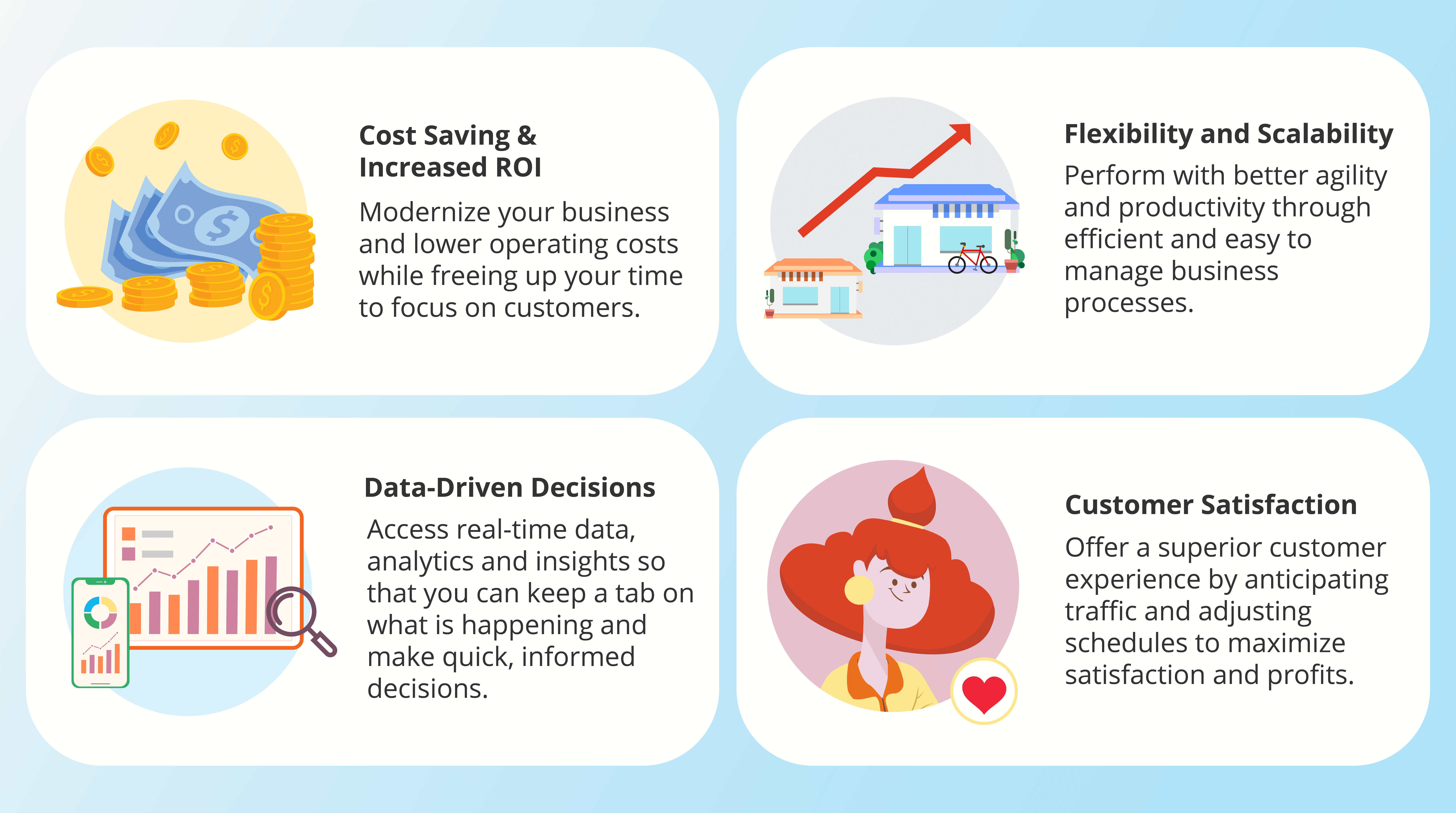 Cost Saving & Increased ROI

Modernize your business and lower operating costs while freeing up your time to focus on customers.

Flexibility and Scalability

Perform with better agility and productivity through efficient and easy to manage business processes.

Data-Driven Decisions

Access real-time data, analytics and insights so that you can keep a tab on what is happening and make quick, informed decisions.

Customer Satisfaction

Offer a superior customer experience by anticipating traffic and adjusting schedules to maximize satisfaction and profits.